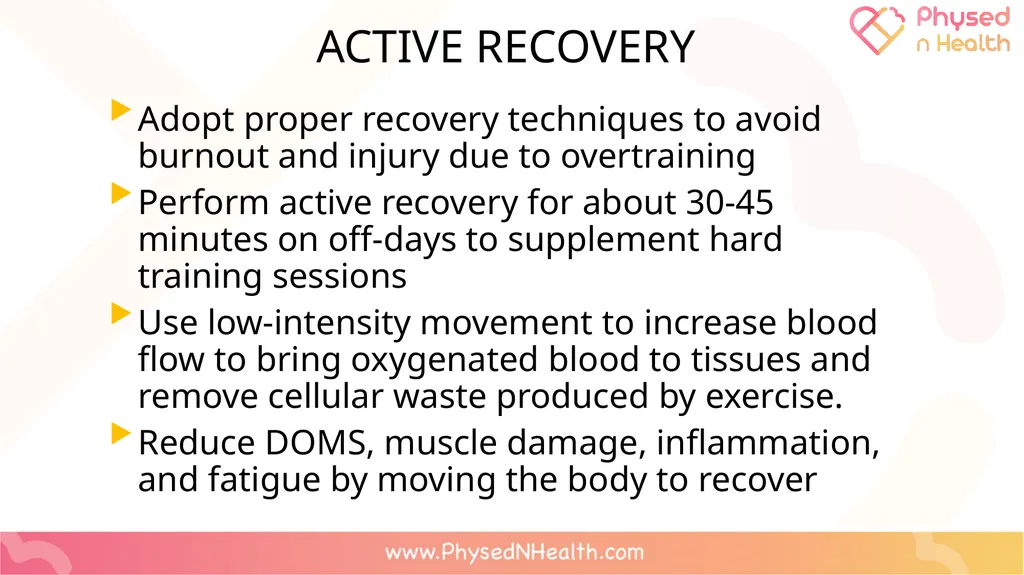 Physed
n Health

ACTIVE RECOVERY

Adopt proper recovery techniques to avoid burnout and injury due to overtraining

Perform active recovery for about 30-45 minutes on off-days to supplement hard training sessions

Use low-intensity movement to increase blood flow to bring oxygenated blood to tissues and remove cellular waste produced by exercise.

Reduce DOMS, muscle damage, inflammation, and fatigue by moving the body to recover

www.PhysedNHealth.com